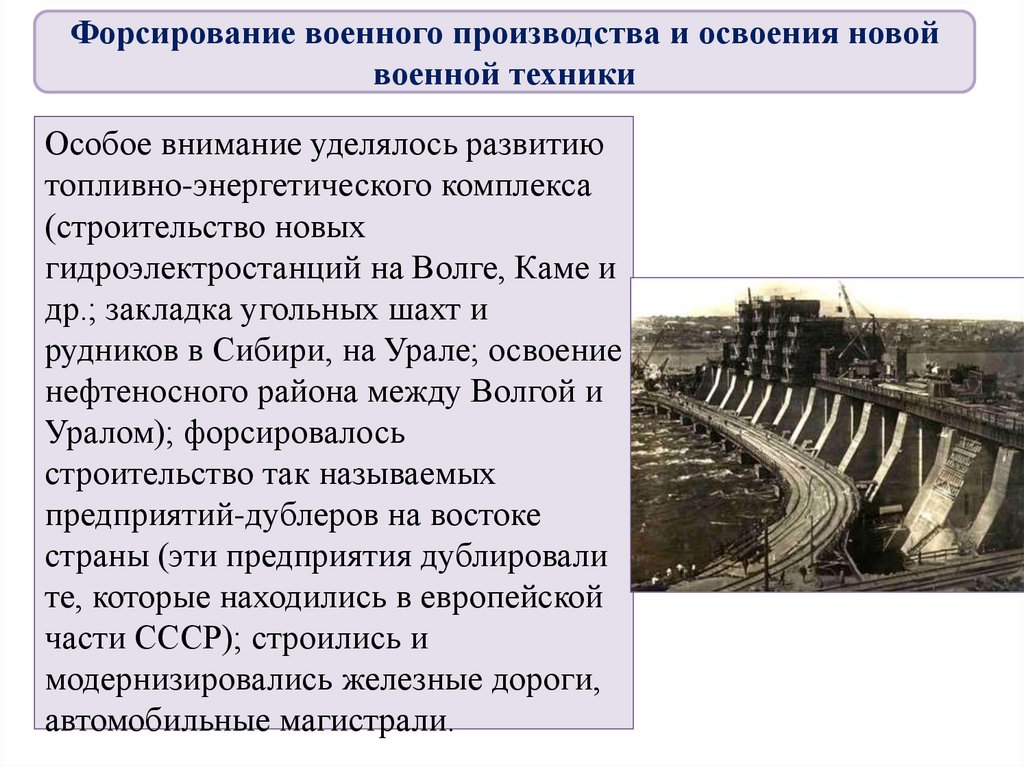 Форсирование военного производства и освоения новой военной техники

Особое внимание уделялось развитию топливно-энергетического комплекса (строительство новых гидроэлектростанций на Волге, Каме и др.; закладка угольных шахт и рудников в Сибири, на Урале; освоение нефтеносного района между Волгой и Уралом); форсировалось строительство так называемых предприятий-дублеров на востоке страны (эти предприятия дублировали те, которые находились в европейской части СССР); строились и модернизировались железные дороги, автомобильные магистрали.